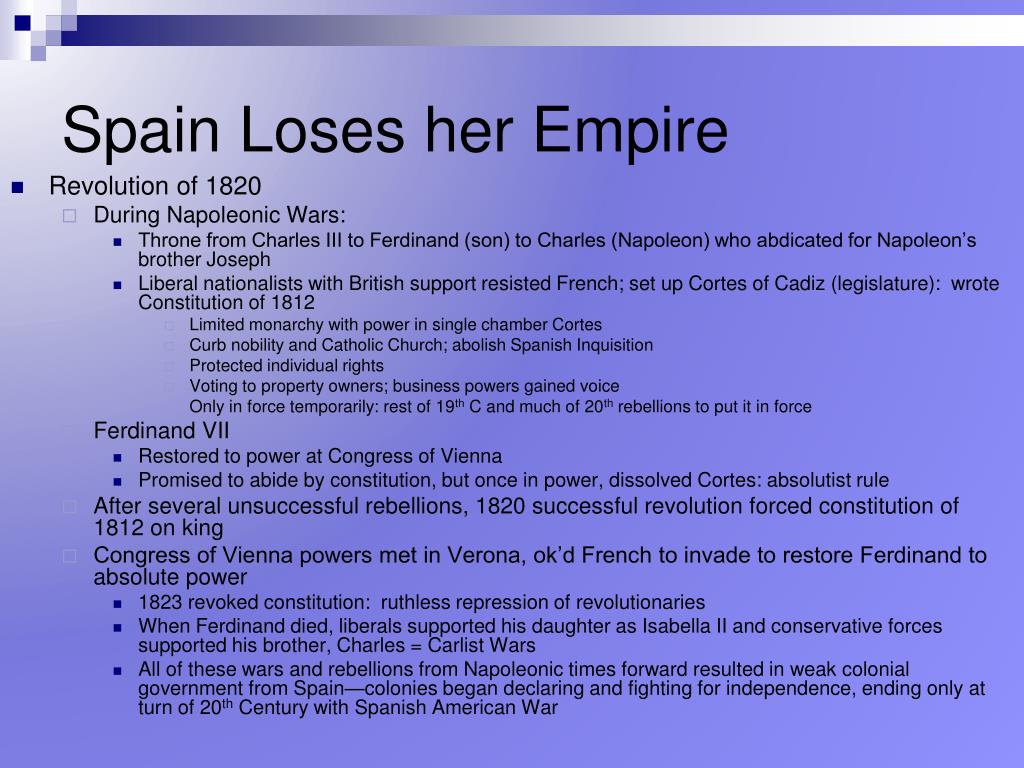 Spain Loses her Empire

Revolution of 1820

During Napoleonic Wars:

Throne from Charles III to Ferdinand (son) to Charles (Napoleon) who abdicated for Napoleon's brother Joseph

Liberal nationalists with British support resisted French; set up Cortes of Cadiz (legislature): wrote Constitution of 1812

Limited monarchy with power in single chamber Cortes

Curb nobility and Catholic Church; abolish Spanish Inquisition

Protected individual rights

Voting to property owners; business powers gained voice

Only in force temporarily: rest of 19$^{th}$ C and much of 20$^{th}$ rebellions to put it in force

Ferdinand VII

Restored to power at Congress of Vienna

Promised to abide by constitution, but once in power, dissolved Cortes: absolutist rule

After several unsuccessful rebellions, 1820 successful revolution forced constitution of 1812 on king

Congress of Vienna powers met in Verona, ok'd French to invade to restore Ferdinand to absolute power

1823 revoked constitution: ruthless repression of revolutionaries

When Ferdinand died, liberals supported his daughter as Isabella II and conservative forces supported his brother, Charles = Carlist Wars

All of these wars and rebellions from Napoleonic times forward resulted in weak colonial government from Spain—colonies began declaring and fighting for independence, ending only at turn of 20$^{th}$ Century with Spanish American War